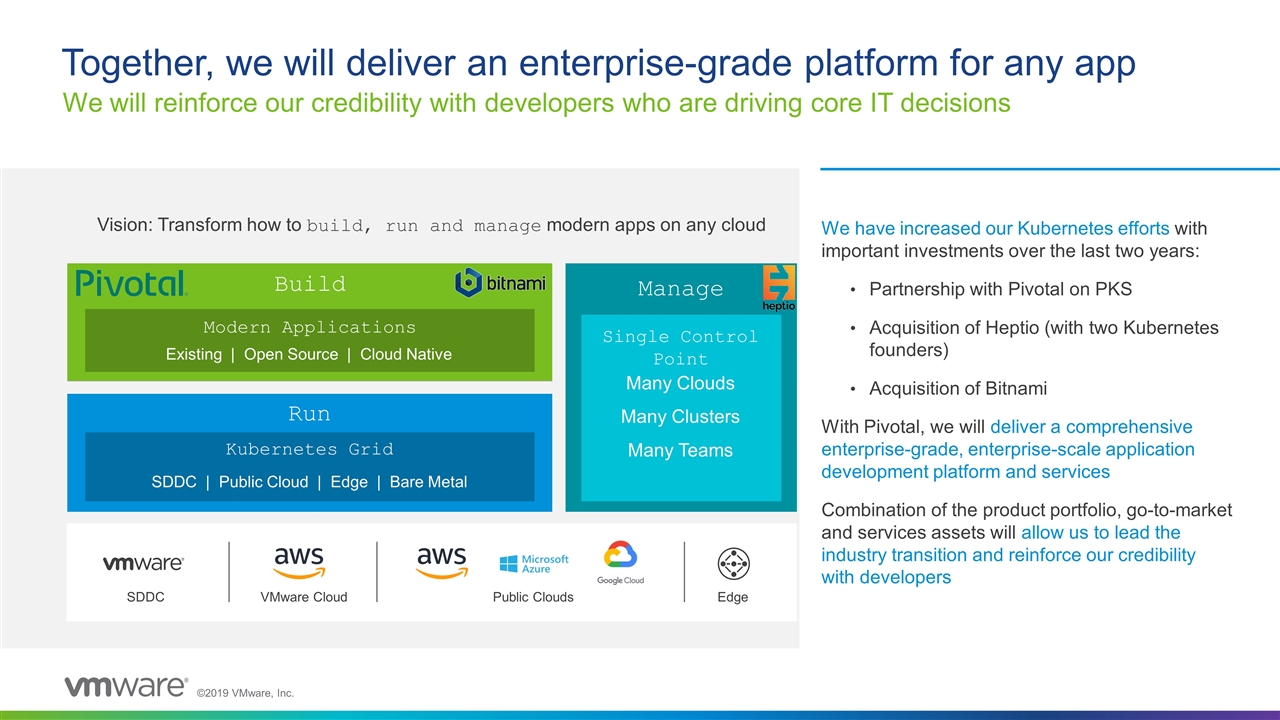 Together, we will deliver an enterprise-grade platform for any app

We will reinforce our credibility with developers who are driving core IT decisions

Vision: Transform how to build, run and manage modern apps on any cloud

Pivotal

Build

bitnami

Modern Applications

Existing | Open Source | Cloud Native

Run

Kubernetes Grid

SDDC | Public Cloud | Edge | Bare Metal

Manage

heptio

Single Control Point

Many Clouds

Many Clusters

Many Teams

vmware

SDDC

aws

VMware Cloud

aws

Microsoft Azure

Google Cloud

Public Clouds

Edge

We have increased our Kubernetes efforts with important investments over the last two years:

• Partnership with Pivotal on PKS

• Acquisition of Heptio (with two Kubernetes founders)

• Acquisition of Bitnami

With Pivotal, we will deliver a comprehensive enterprise-grade, enterprise-scale application development platform and services

Combination of the product portfolio, go-to-market and services assets will allow us to lead the industry transition and reinforce our credibility with developers

vmware

©2019 VMware, Inc.